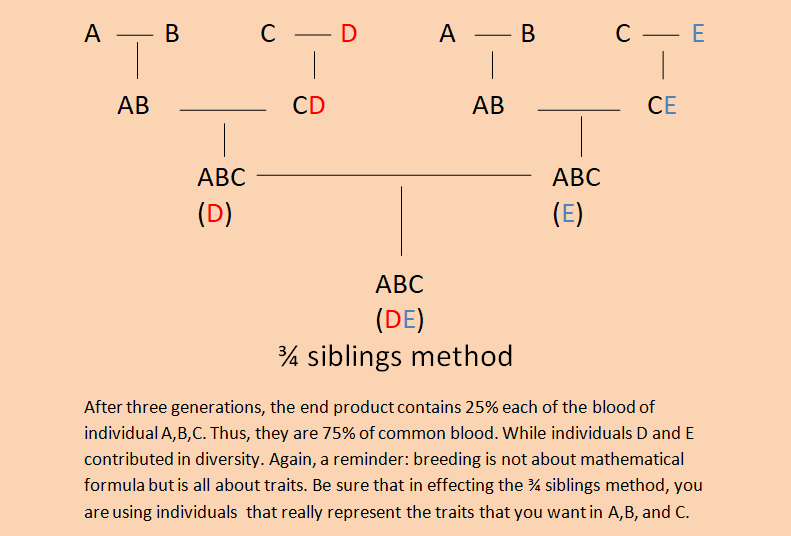 A — B     C — D     A — B     C — E

AB     CD     AB     CE

ABC (D)     ABC (E)

ABC (DE)

¾ siblings method

After three generations, the end product contains 25% each of the blood of individual A,B,C. Thus, they are 75% of common blood. While individuals D and E contributed in diversity. Again, a reminder: breeding is not about mathematical formula but is all about traits. Be sure that in effecting the ¾ siblings method, you are using individuals that really represent the traits that you want in A,B, and C.